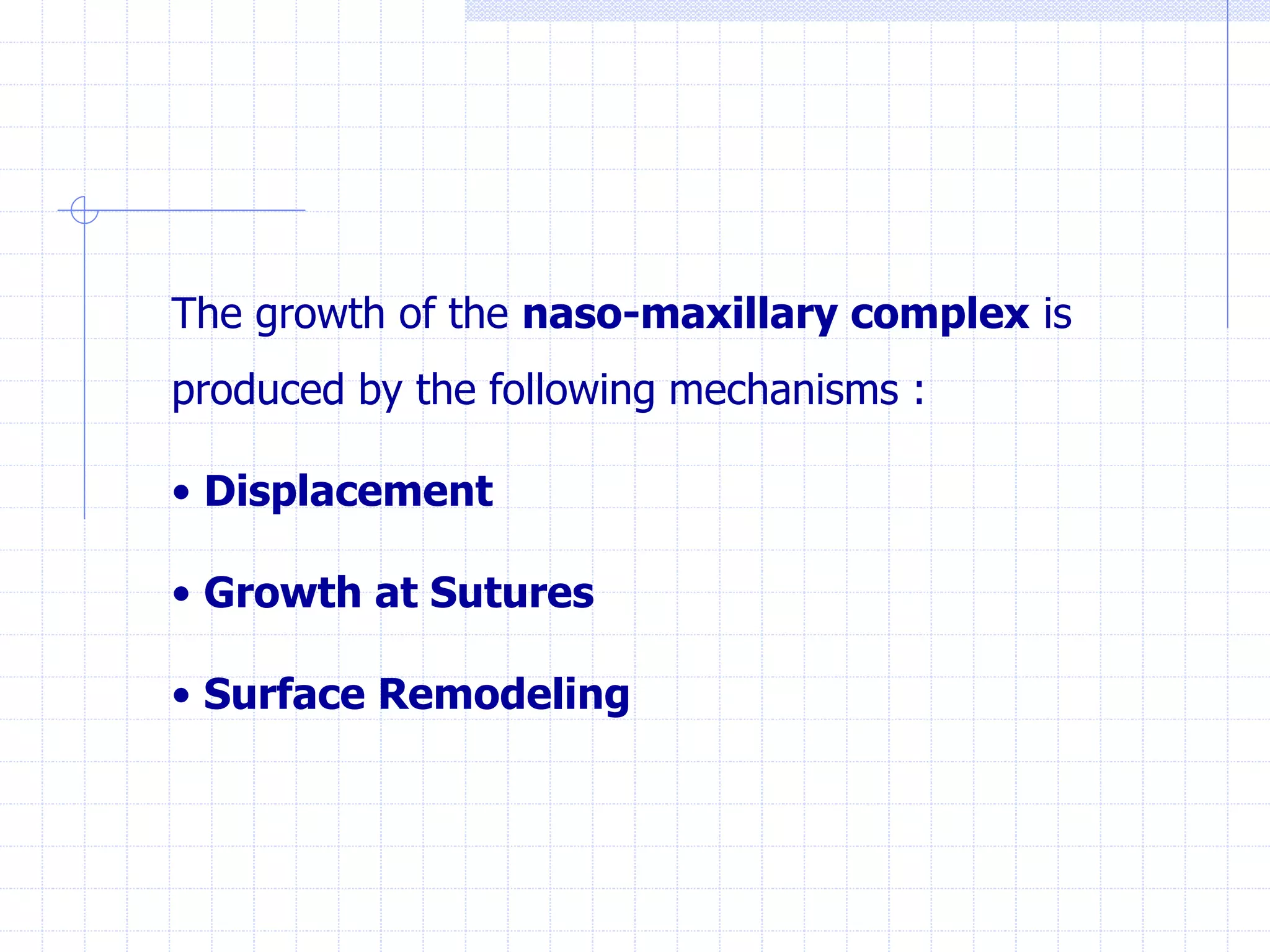 The growth of the naso-maxillary complex is produced by the following mechanisms :

• Displacement

• Growth at Sutures

• Surface Remodeling